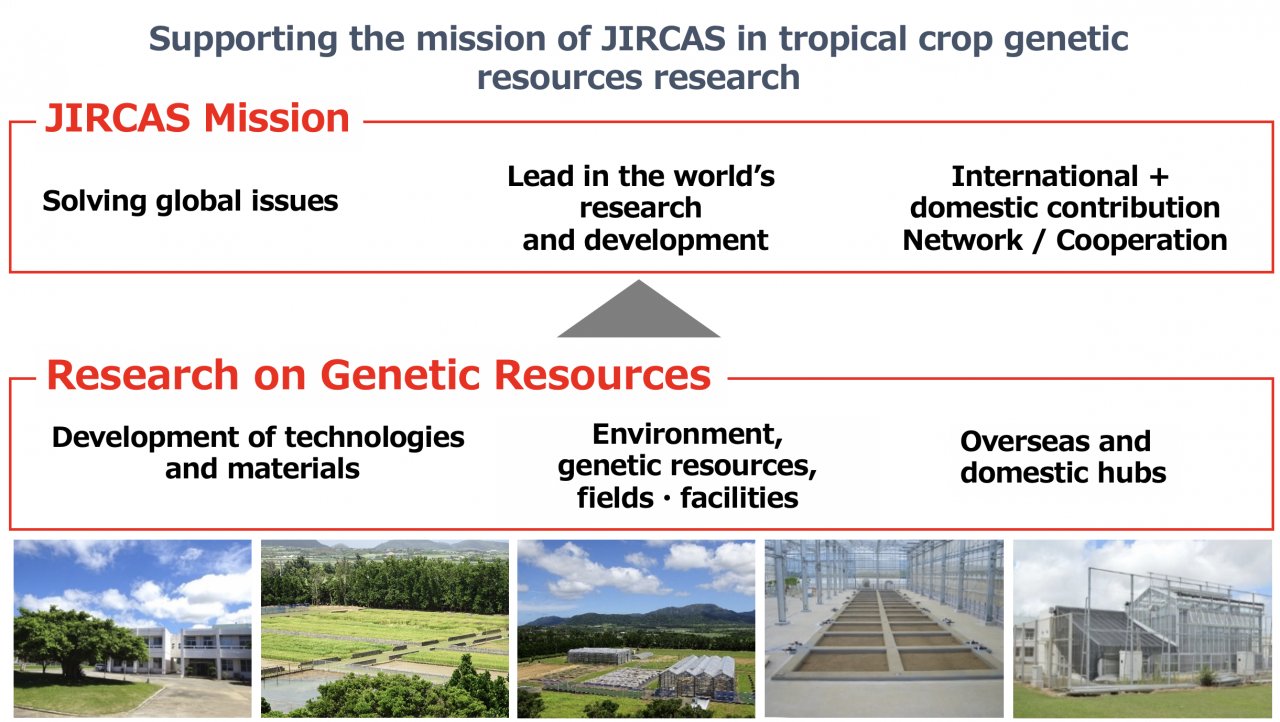 Supporting the mission of JIRCAS in tropical crop genetic resources research

JIRCAS Mission

Solving global issues

Lead in the world's research and development

International + domestic contribution Network / Cooperation

Research on Genetic Resources

Development of technologies and materials

Environment, genetic resources, fields · facilities

Overseas and domestic hubs